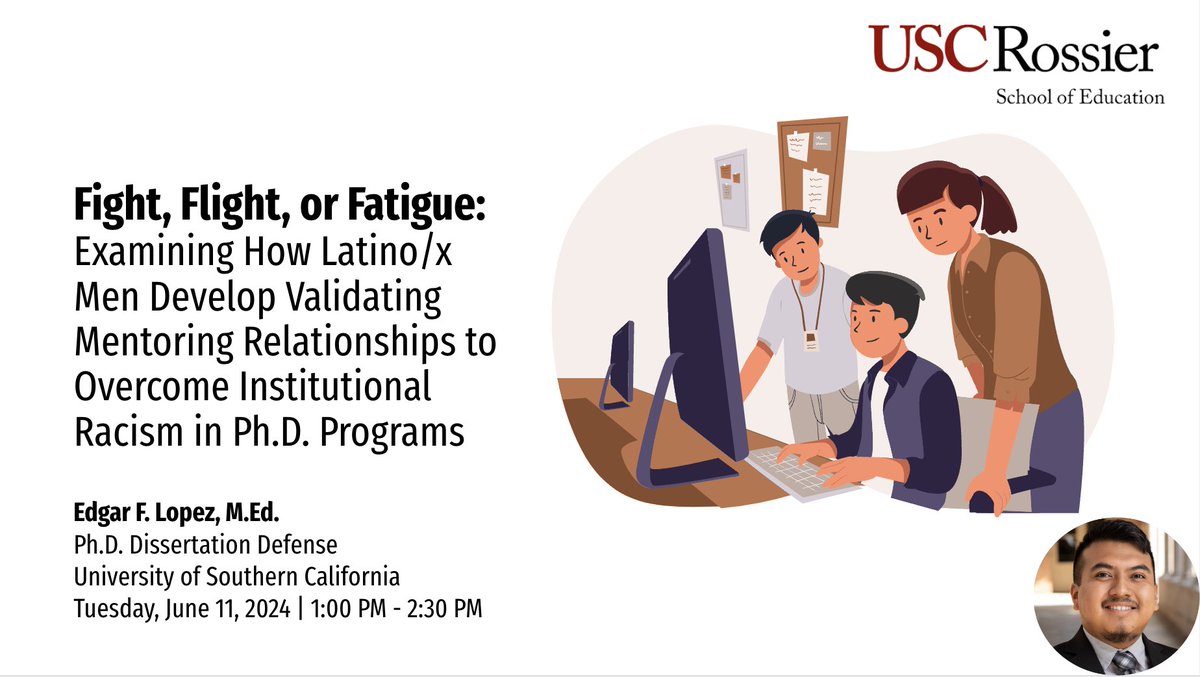 USC Rossier
School of Education

Fight, Flight, or Fatigue:
Examining How Latino/x Men Develop Validating Mentoring Relationships to Overcome Institutional Racism in Ph.D. Programs

Edgar F. Lopez, M.Ed.
Ph.D. Dissertation Defense
University of Southern California
Tuesday, June 11, 2024 | 1:00 PM - 2:30 PM